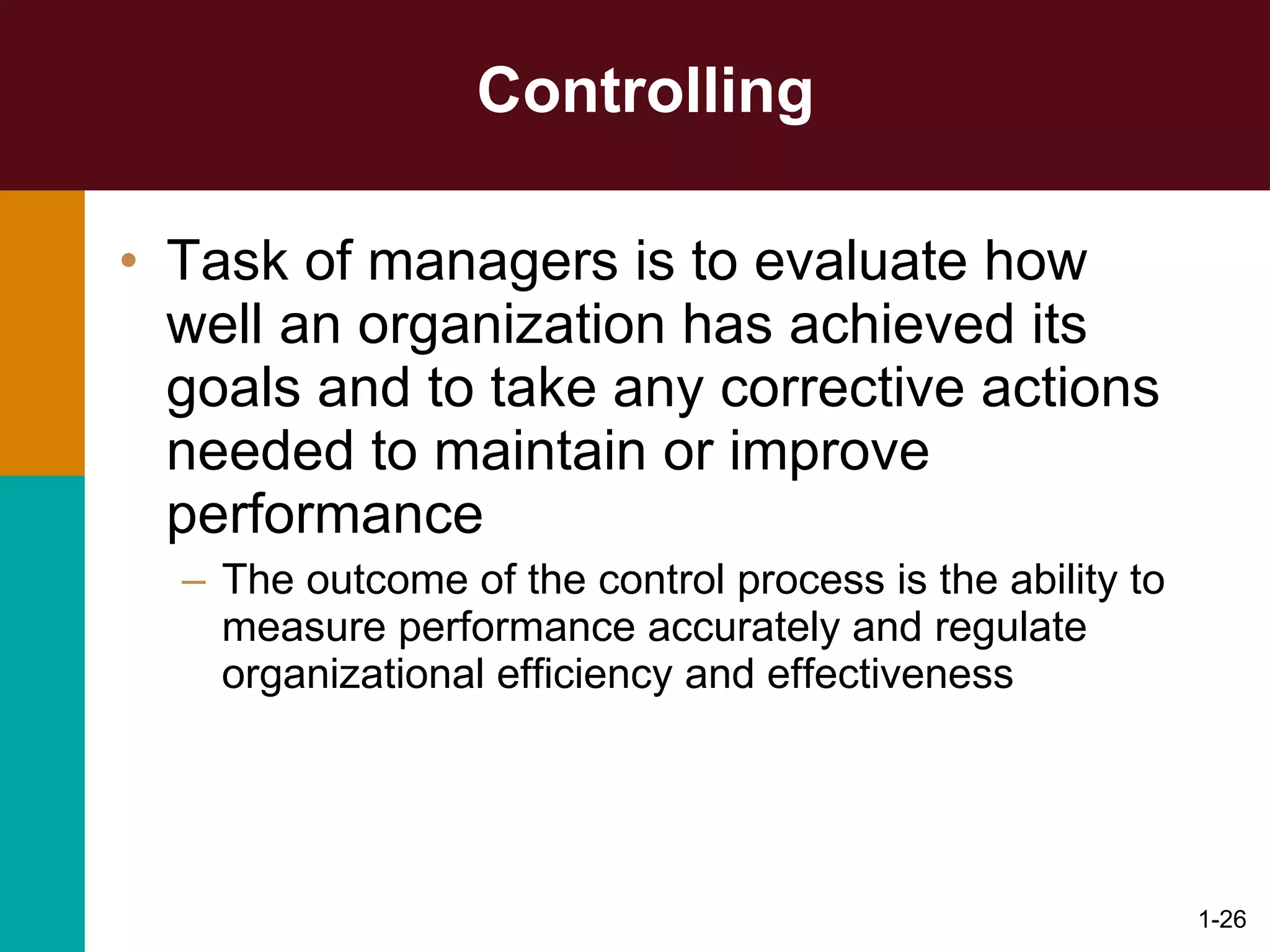 Controlling

• Task of managers is to evaluate how well an organization has achieved its goals and to take any corrective actions needed to maintain or improve performance

– The outcome of the control process is the ability to measure performance accurately and regulate organizational efficiency and effectiveness

1-26